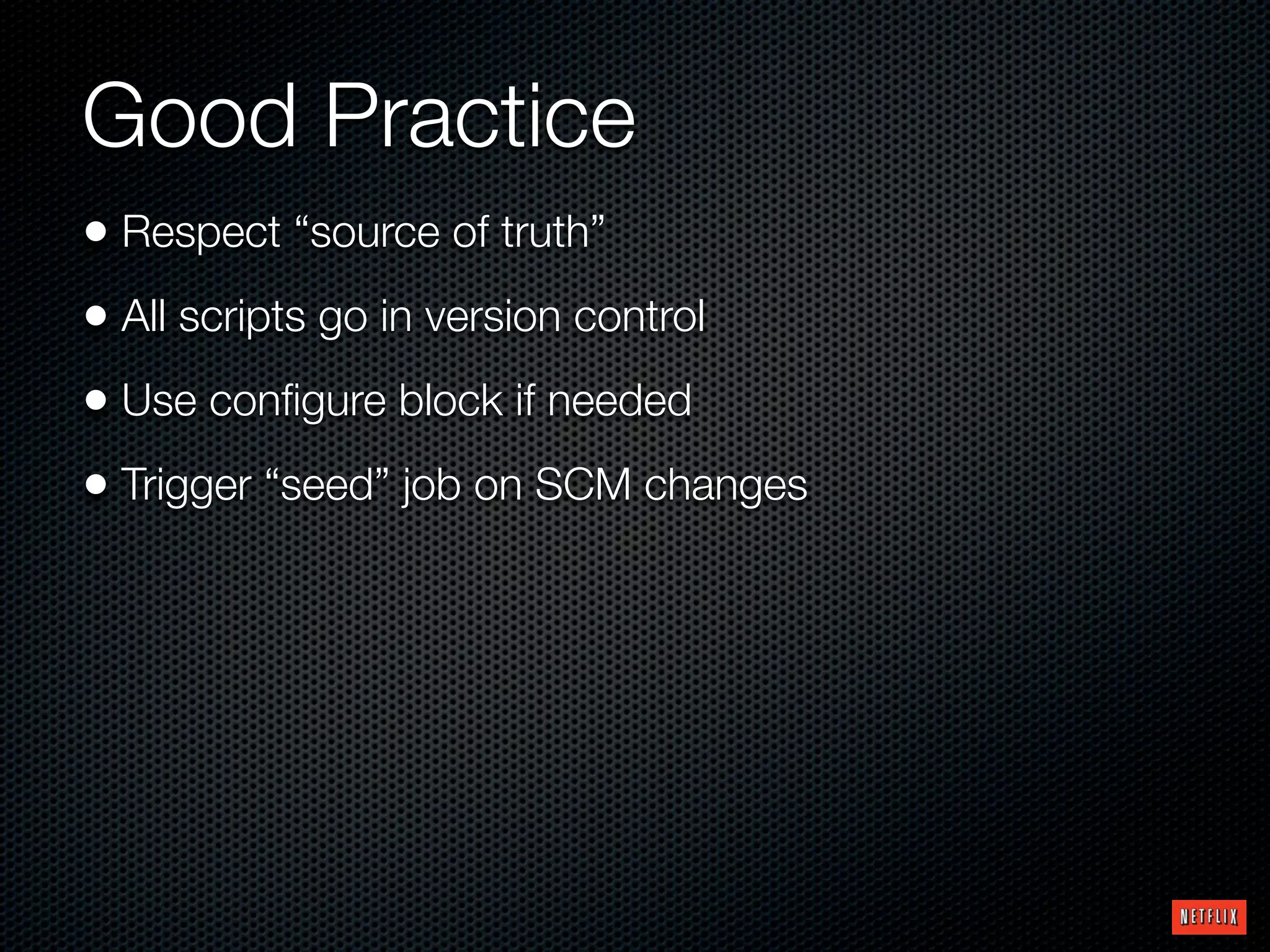 Good Practice

• Respect “source of truth”

• All scripts go in version control

• Use configure block if needed

• Trigger “seed” job on SCM changes

NETFLIX